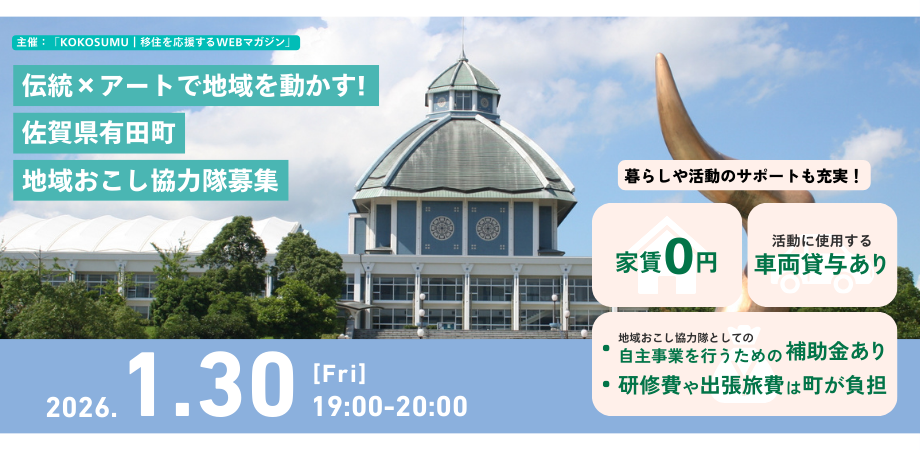 主催：「KOKOSUMU｜移住を応援するWEBマガジン」

伝統×アートで地域を動かす!

佐賀県有田町

地域おこし協力隊募集

暮らしや活動のサポートも充実！

家賃0円

活動に使用する
車両貸与あり

・地域おこし協力隊としての
自主事業を行うための補助金あり

・研修費や出張旅費は町が負担

2026. 1.30 [Fri]
19:00-20:00